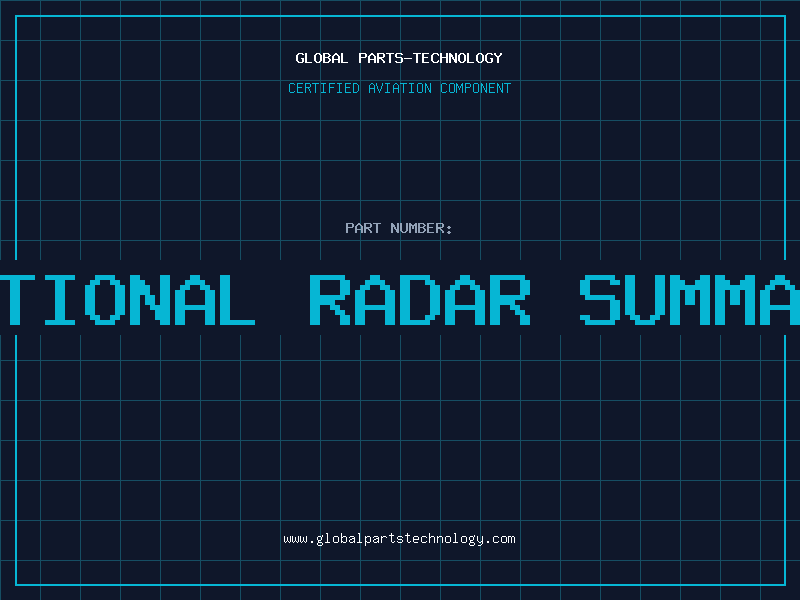 GLOBAL PARTS-TECHNOLOGY

CERTIFIED AVIATION COMPONENT

PART NUMBER:

TIONAL RADAR SUMMA

www.globalpartstechnology.com